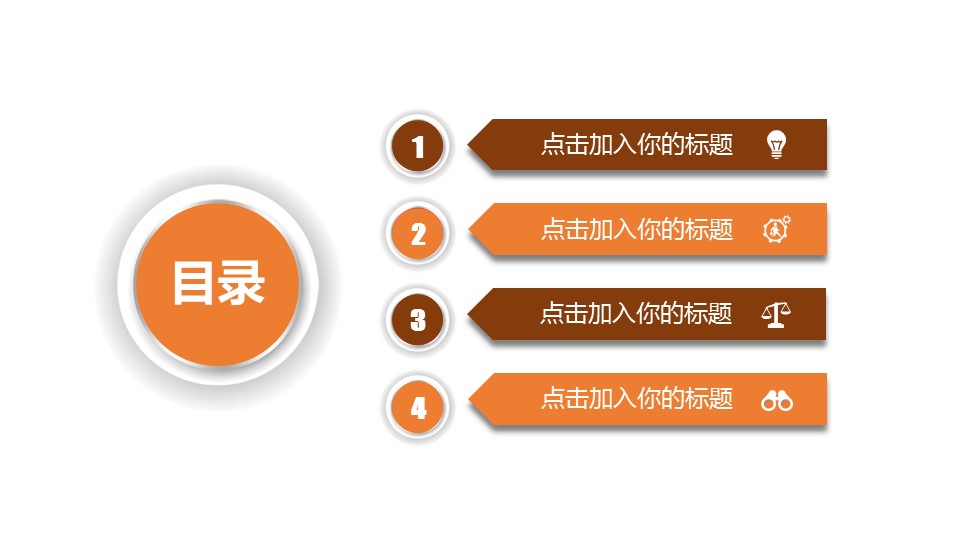 目录

1 点击加入你的标题

2 点击加入你的标题

3 点击加入你的标题

4 点击加入你的标题